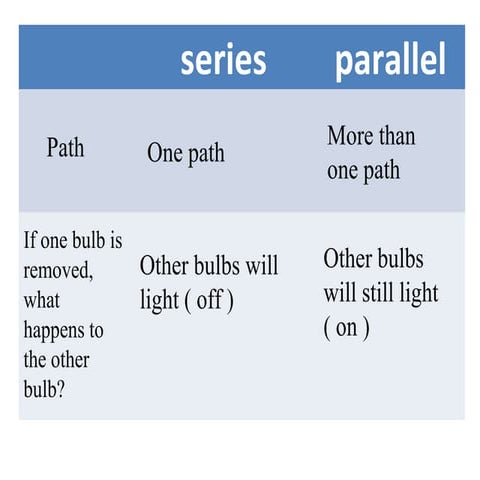 | | series | parallel |
|---|---|---|
| Path | One path | More than one path |
| If one bulb is removed, what happens to the other bulb? | Other bulbs will light ( off ) | Other bulbs will still light ( on ) |